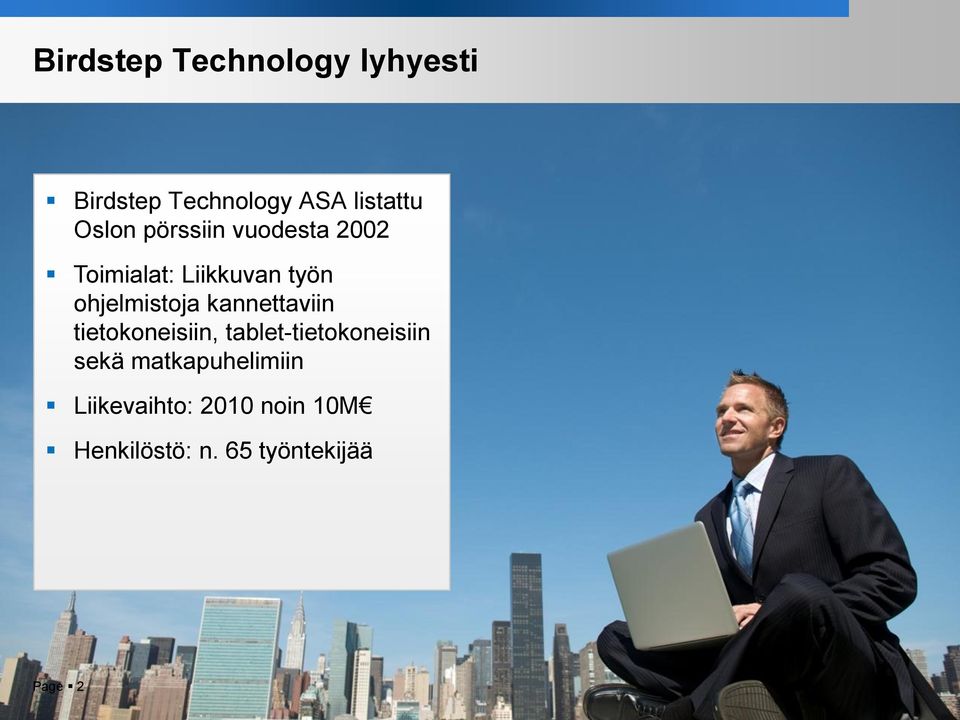 Birdstep Technology lyhyesti

▪ Birdstep Technology ASA listattu Oslon pörssiin vuodesta 2002

▪ Toimialat: Liikkuvan työn ohjelmistoja kannettaviin tietokoneisiin, tablet-tietokoneisiin sekä matkapuhelimiin

▪ Liikevaihto: 2010 noin 10M€

▪ Henkilöstö: n. 65 työntekijää

Page ▪ 2